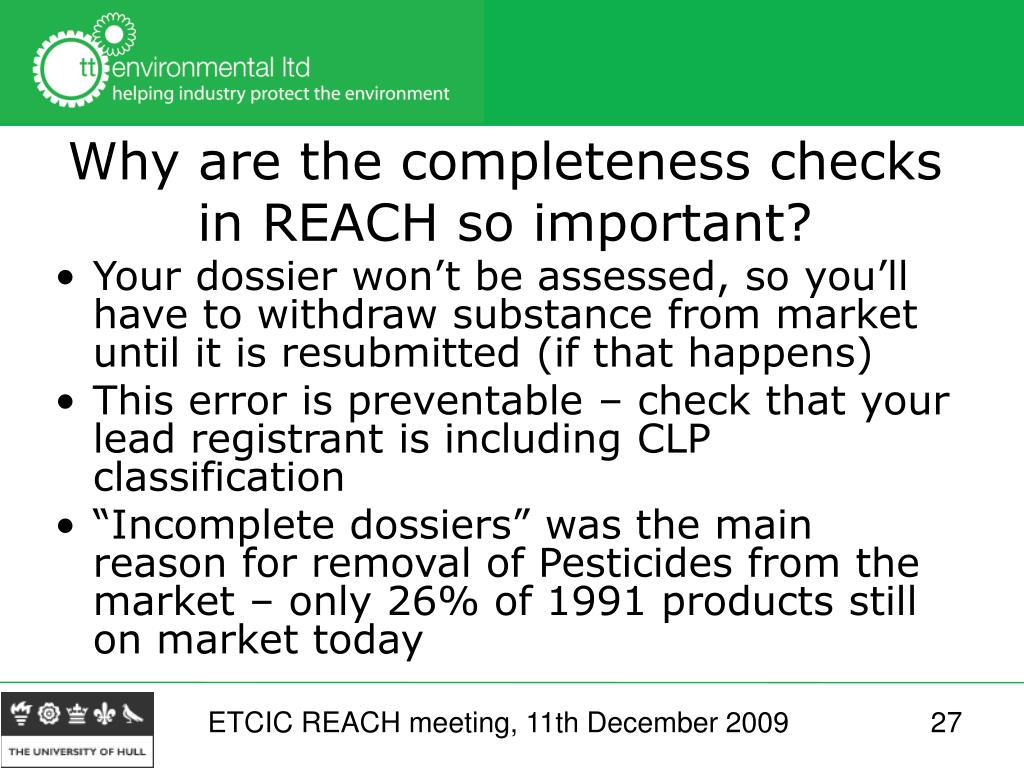 tt environmental ltd
helping industry protect the environment

Why are the completeness checks in REACH so important?

• Your dossier won’t be assessed, so you’ll have to withdraw substance from market until it is resubmitted (if that happens)
• This error is preventable – check that your lead registrant is including CLP classification
• “Incomplete dossiers” was the main reason for removal of Pesticides from the market – only 26% of 1991 products still on market today

THE UNIVERSITY OF HULL

ETCIC REACH meeting, 11th December 2009

27